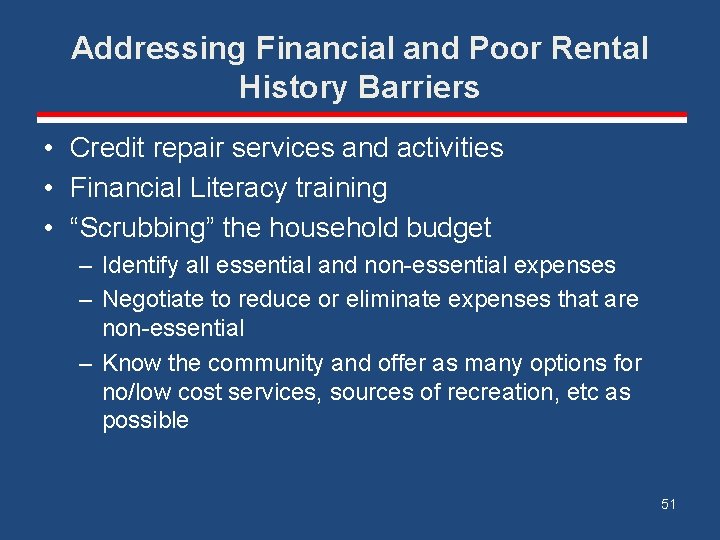 Addressing Financial and Poor Rental History Barriers

• Credit repair services and activities
• Financial Literacy training
• “Scrubbing” the household budget
– Identify all essential and non-essential expenses
– Negotiate to reduce or eliminate expenses that are non-essential
– Know the community and offer as many options for no/low cost services, sources of recreation, etc as possible

51